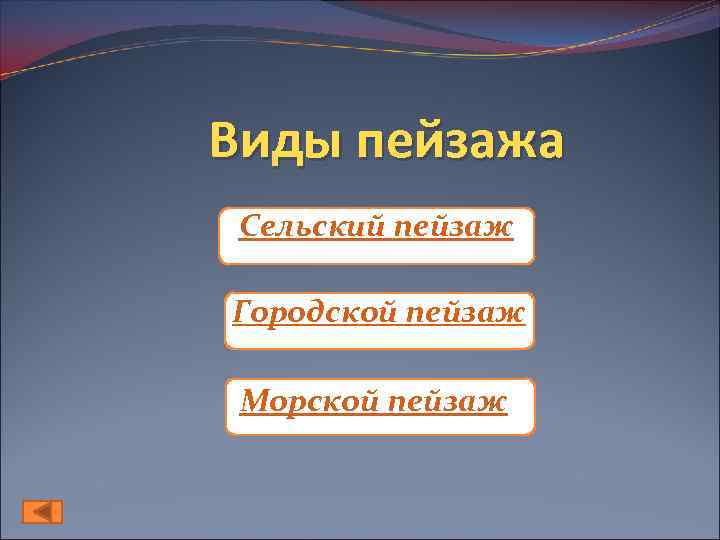 Виды пейзажа

Сельский пейзаж

Городской пейзаж

Морской пейзаж